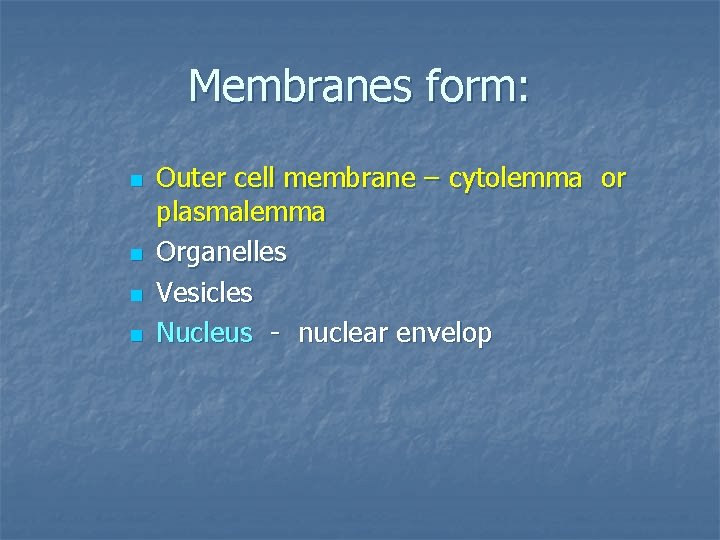 Membranes form:

- Outer cell membrane – cytolemma or plasmalemma
- Organelles
- Vesicles
- Nucleus - nuclear envelop